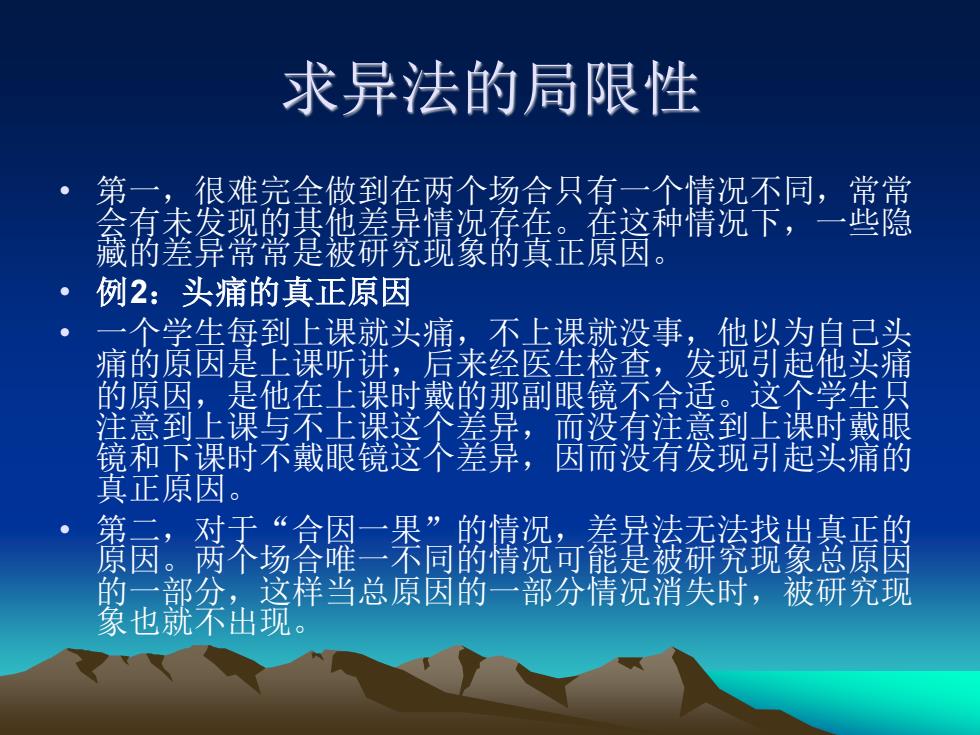 求异法的局限性

• 第一，很难完全做到在两个场合只有一个情况不同，常常会有未发现的其他差异情况存在。在这种情况下，一些隐藏的差异常常是被研究现象的真正原因。

• 例2：头痛的真正原因

• 一个学生每到上课就头痛，不上课就没事，他以为自己头痛的原因是上课听讲，后来经医生检查，发现引起他头痛的原因，是他在上课时戴的那副眼镜不合适。这个学生只注意到上课与不上课这个差异，而没有注意到上课时戴眼镜和下课时不戴眼镜这个差异，因而没有发现引起头痛的真正原因。

• 第二，对于“合因一果”的情况，差异法无法找出真正的原因。两个场合唯一不同的情况可能是被研究现象总原因的一部分，这样当总原因的一部分情况消失时，被研究现象也就不出现。